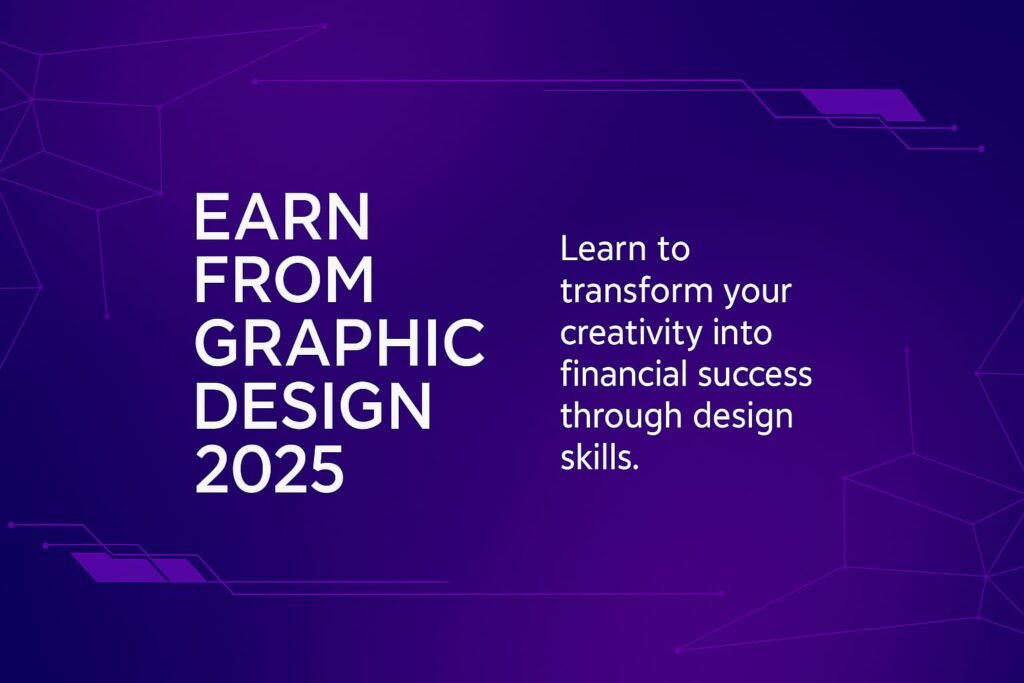 EARN FROM GRAPHIC DESIGN 2025

Learn to transform your creativity into financial success through design skills.